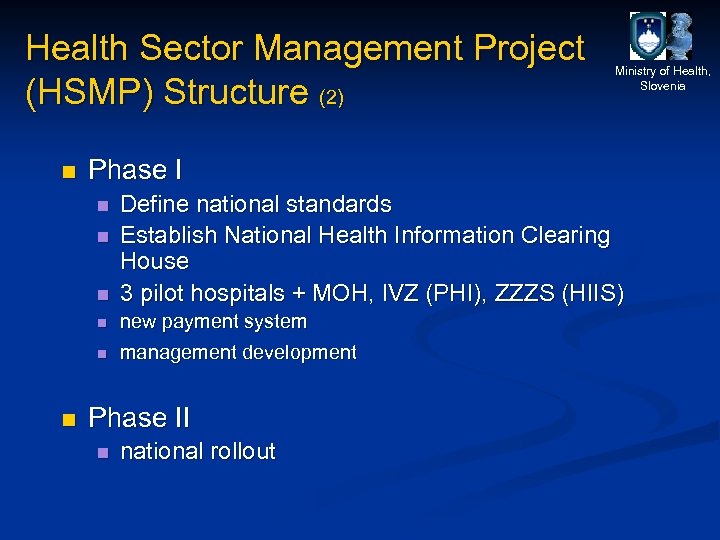 Health Sector Management Project (HSMP) Structure (2)

Ministry of Health, Slovenia

Phase I
Define national standards
Establish National Health Information Clearing House
3 pilot hospitals + MOH, IVZ (PHI), ZZZS (HIIS)
new payment system
management development

Phase II
national rollout